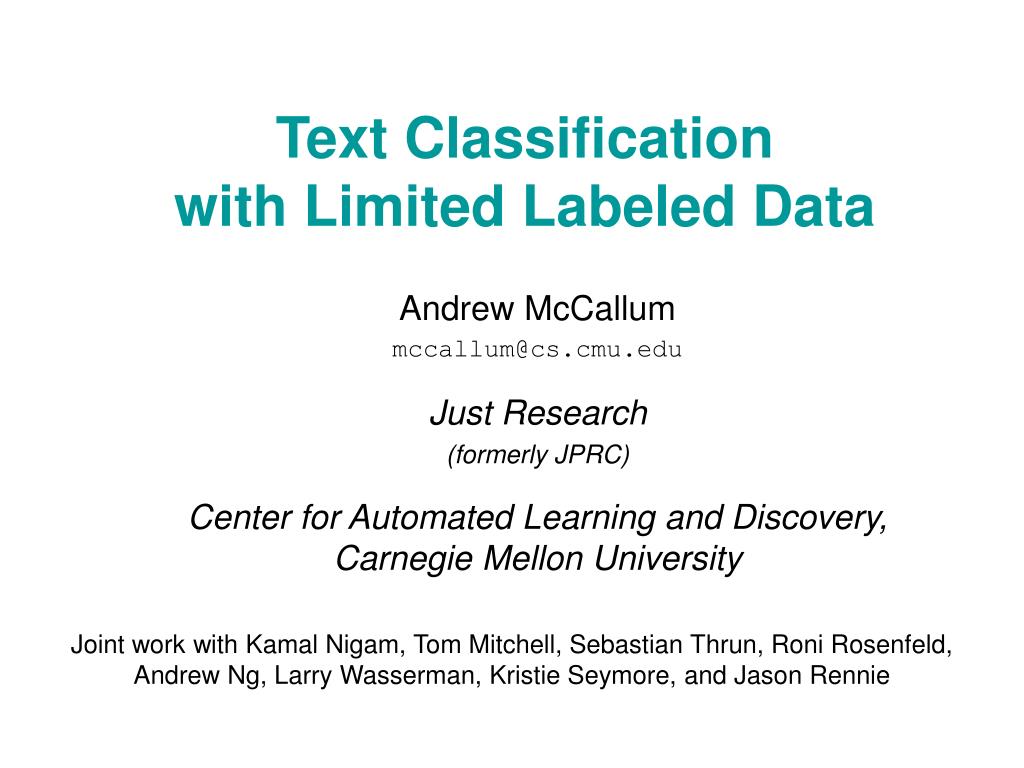 Text Classification
with Limited Labeled Data

Andrew McCallum
mccallum@cs.cmu.edu

Just Research
(formerly JPRC)

Center for Automated Learning and Discovery,
Carnegie Mellon University

Joint work with Kamal Nigam, Tom Mitchell, Sebastian Thrun, Roni Rosenfeld, Andrew Ng, Larry Wasserman, Kristie Seymore, and Jason Rennie